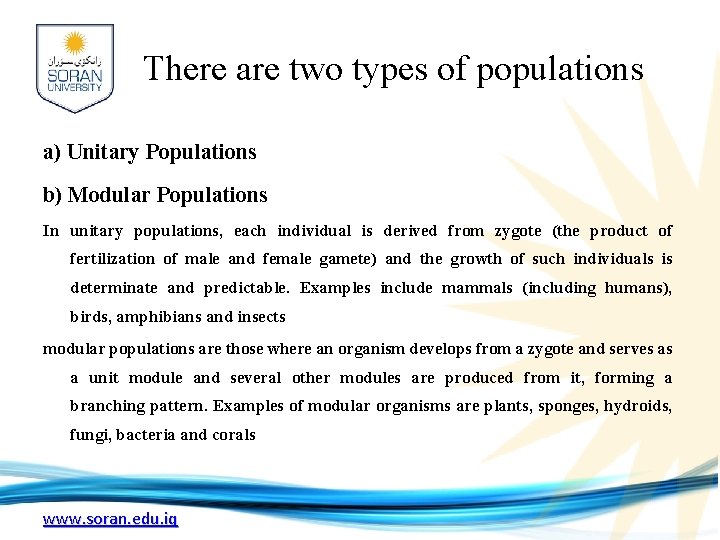 زانكۆی سۆران
SORAN UNIVERSITY

There are two types of populations

a) Unitary Populations

b) Modular Populations

In unitary populations, each individual is derived from zygote (the product of fertilization of male and female gamete) and the growth of such individuals is determinate and predictable. Examples include mammals (including humans), birds, amphibians and insects

modular populations are those where an organism develops from a zygote and serves as a unit module and several other modules are produced from it, forming a branching pattern. Examples of modular organisms are plants, sponges, hydroids, fungi, bacteria and corals

www.soran.edu.iq